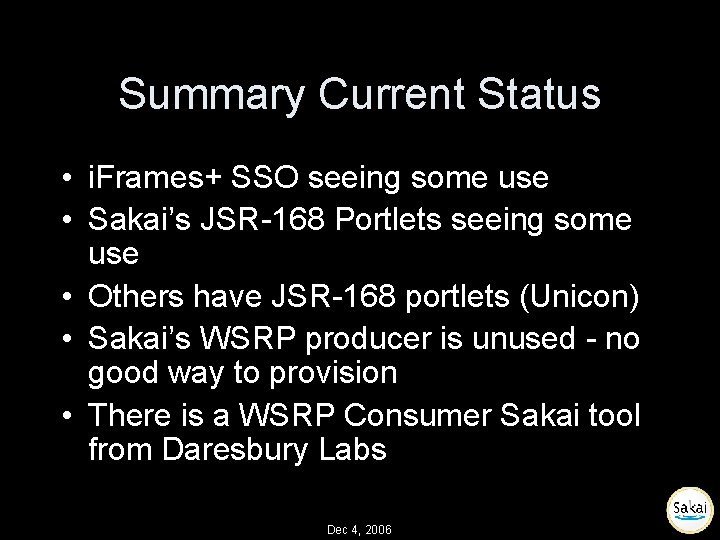 Summary Current Status

• iFrames+ SSO seeing some use
• Sakai's JSR-168 Portlets seeing some use
• Others have JSR-168 portlets (Unicon)
• Sakai's WSRP producer is unused - no good way to provision
• There is a WSRP Consumer Sakai tool from Daresbury Labs

Dec 4, 2006

Sakai